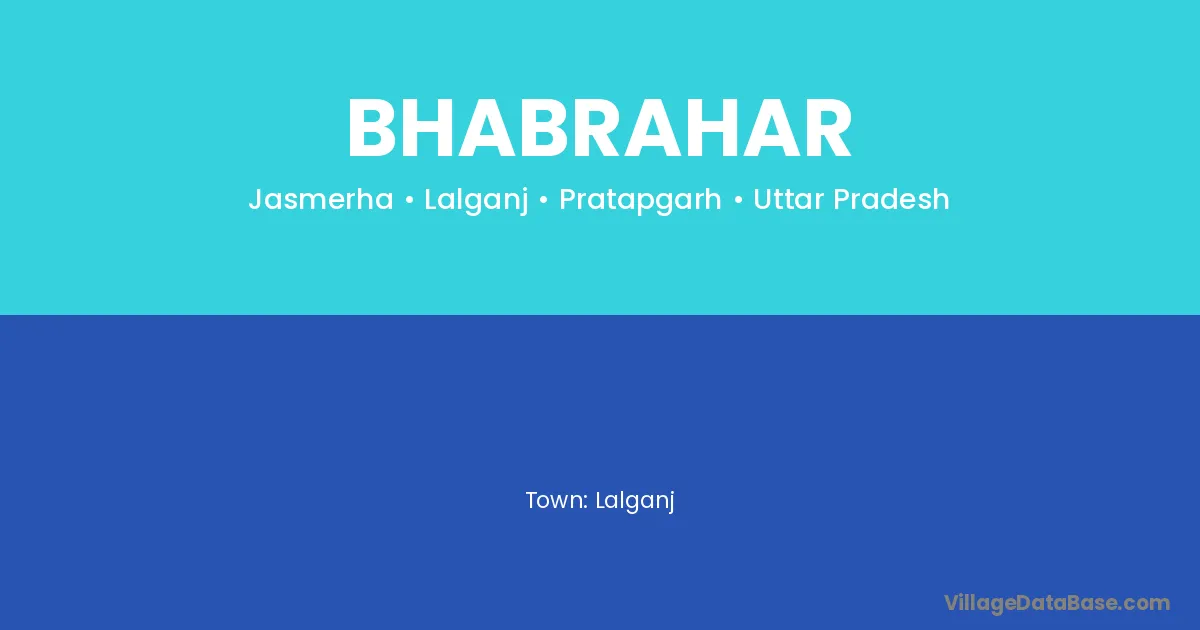 BHABRAHAR

Jasmerha • Lalganj • Pratapgarh • Uttar Pradesh

Town: Lalganj

VillageDataBase.com